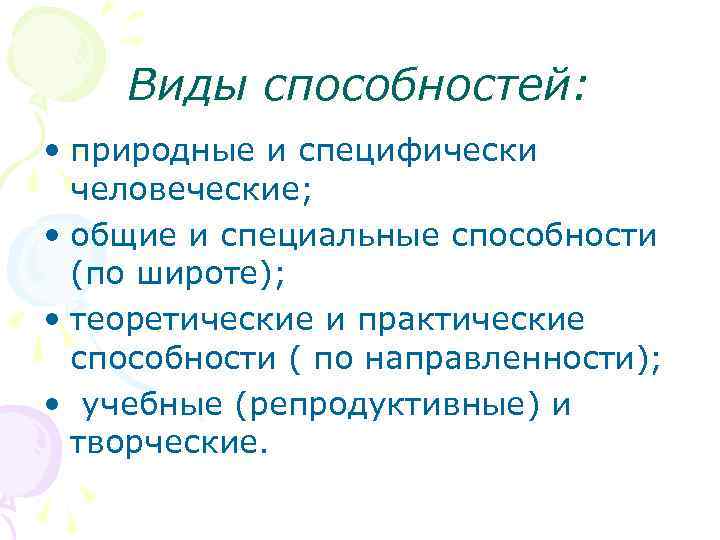 Виды способностей:

• природные и специфически человеческие;
• общие и специальные способности (по широте);
• теоретические и практические способности ( по направленности);
• учебные (репродуктивные) и творческие.